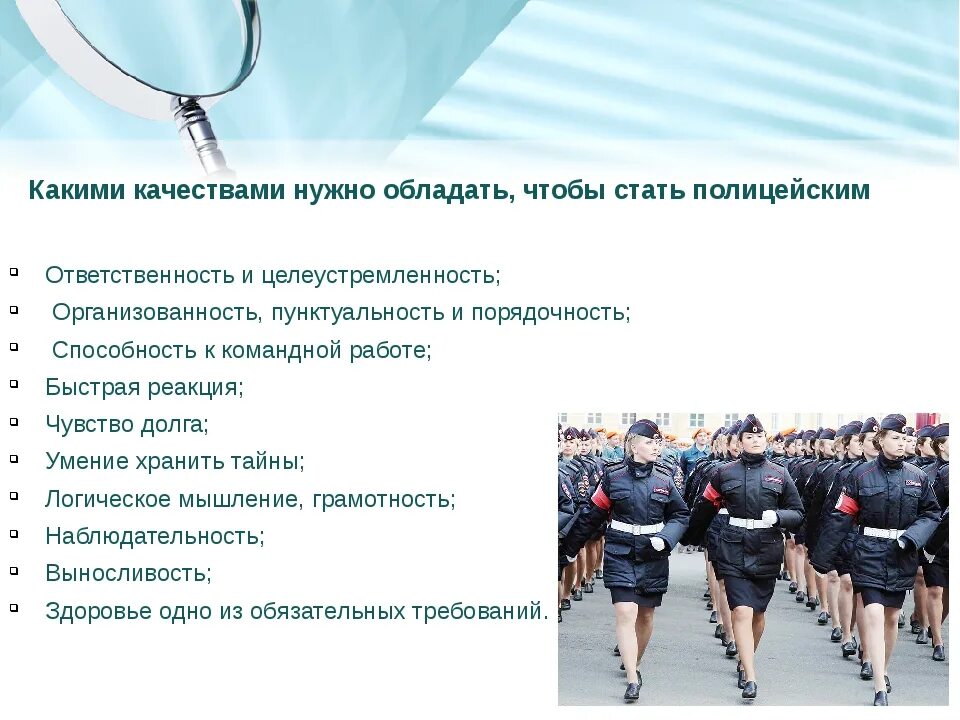 Какими качествами нужно обладать, чтобы стать полицейским

- Ответственность и целеустремленность;
- Организованность, пунктуальность и порядочность;
- Способность к командной работе;
- Быстрая реакция;
- Чувство долга;
- Умение хранить тайны;
- Логическое мышление, грамотность;
- Наблюдательность;
- Выносливость;
- Здоровье одно из обязательных требований.